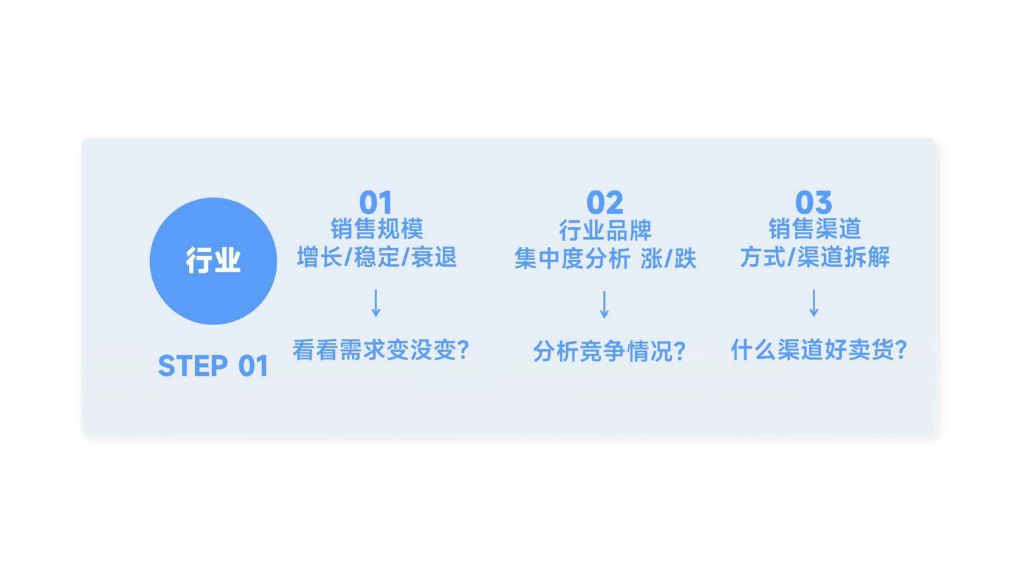 行业

STEP 01

01
销售规模
增长/稳定/衰退
↓
看看需求变没变?

02
行业品牌
集中度分析 涨/跌
↓
分析竞争情况?

03
销售渠道
方式/渠道拆解
↓
什么渠道好卖货?